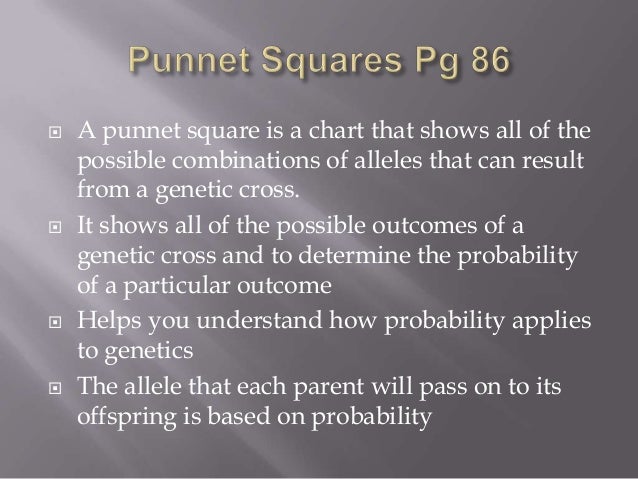 Punnet Squares Pg 86

A punnet square is a chart that shows all of the possible combinations of alleles that can result from a genetic cross.

It shows all of the possible outcomes of a genetic cross and to determine the probability of a particular outcome

Helps you understand how probability applies to genetics

The allele that each parent will pass on to its offspring is based on probability